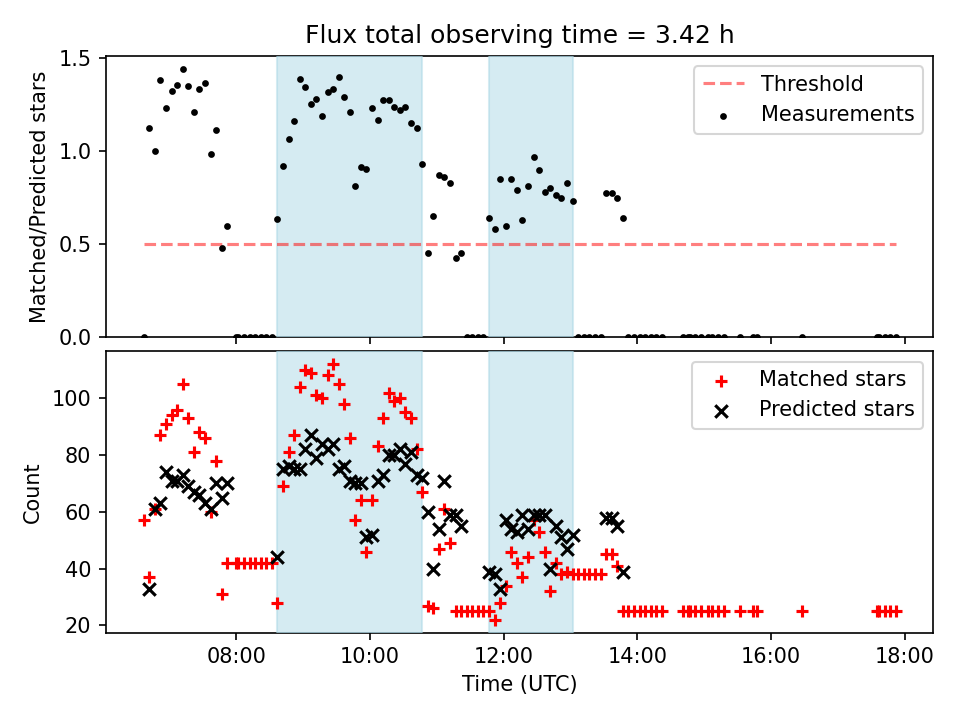 Flux total observing time = 3.42 h

Matched/Predicted stars

1.5
1.0
0.5
0.0

Threshold
Measurements

Count

100
80
60
40
20

Matched stars
Predicted stars

08:00
10:00
12:00
14:00
16:00
18:00

Time (UTC)